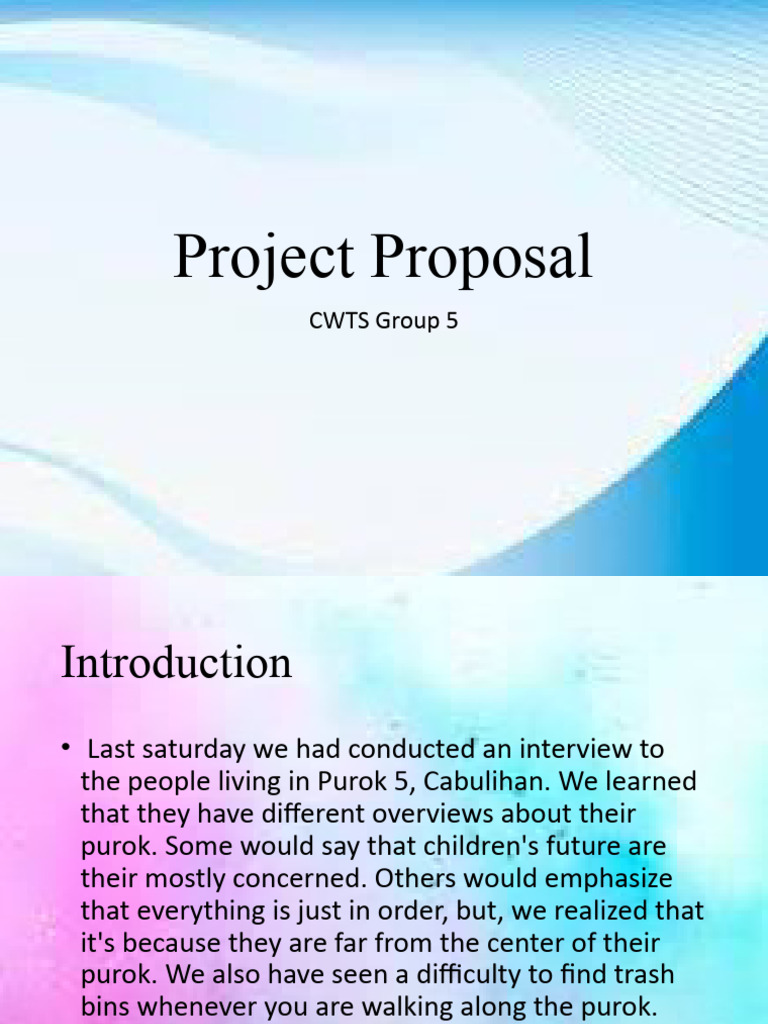 Project Proposal

CWTS Group 5

Introduction

• Last saturday we had conducted an interview to the people living in Purok 5, Cabulihan. We learned that they have different overviews about their purok. Some would say that children's future are their mostly concerned. Others would emphasize that everything is just in order, but, we realized that it's because they are far from the center of their purok. We also have seen a difficulty to find trash bins whenever you are walking along the purok.